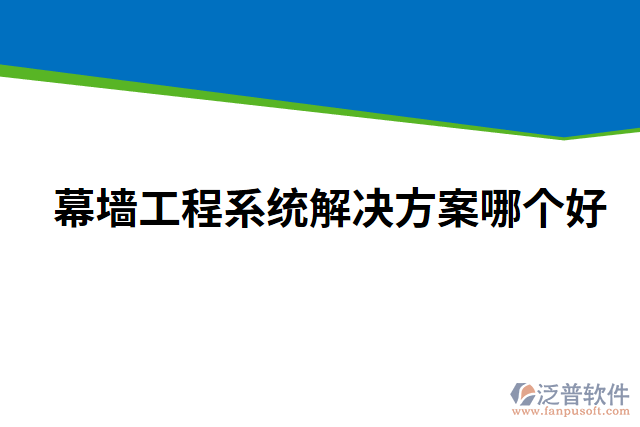 幕墙工程系统解决方案哪个好

泛普软件
www.fanpusoft.com